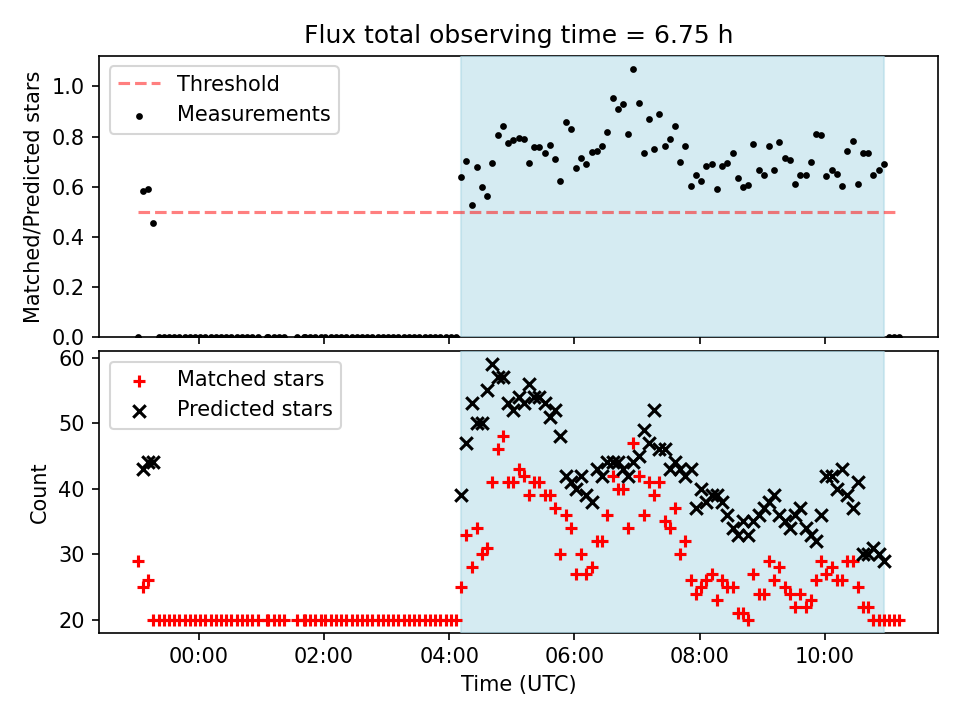 Flux total observing time = 6.75 h

Threshold
Measurements

Matched/Predicted stars

1.0
0.8
0.6
0.4
0.2
0.0

Matched stars
Predicted stars

Count

60
50
40
30
20

00:00
02:00
04:00
06:00
08:00
10:00

Time (UTC)